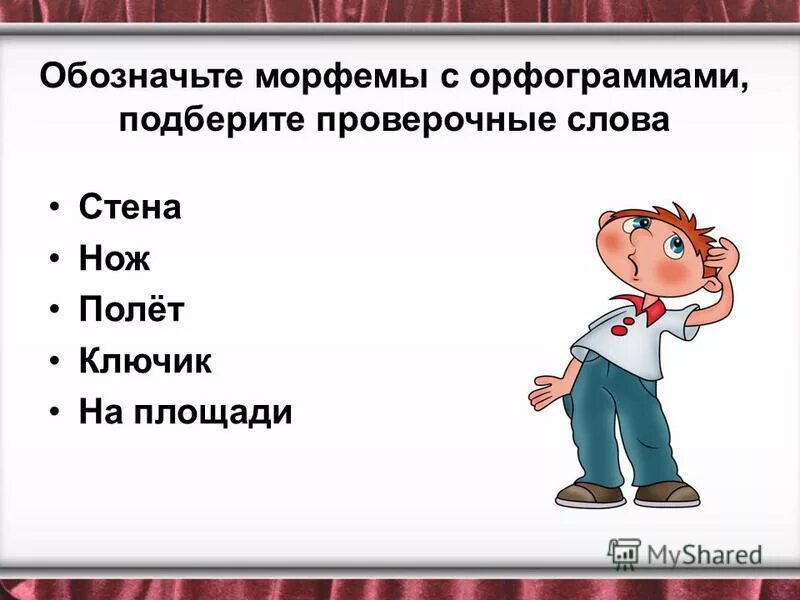 Обозначьте морфемы с орфограммами, подберите проверочные слова

• Стена
• Нож
• Полёт
• Ключик
• На площади

MyShared